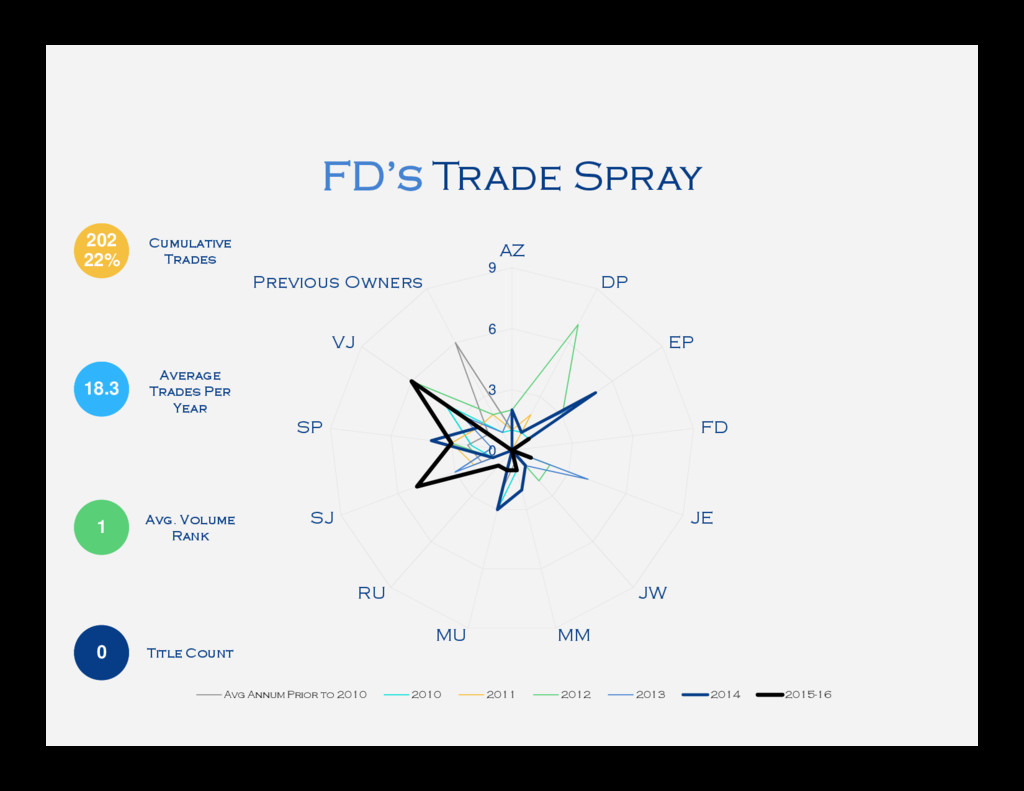 FD's Trade Spray

202
22%
Cumulative Trades

18.3
Average Trades Per Year

1
Avg. Volume Rank

0
Title Count

AZ
DP
EP
FD
JE
JW
MM
MU
RU
SJ
SP
VJ
Previous Owners
9
6
3
0

Avg Annum Prior to 2010
2010
2011
2012
2013
2014
2015-16